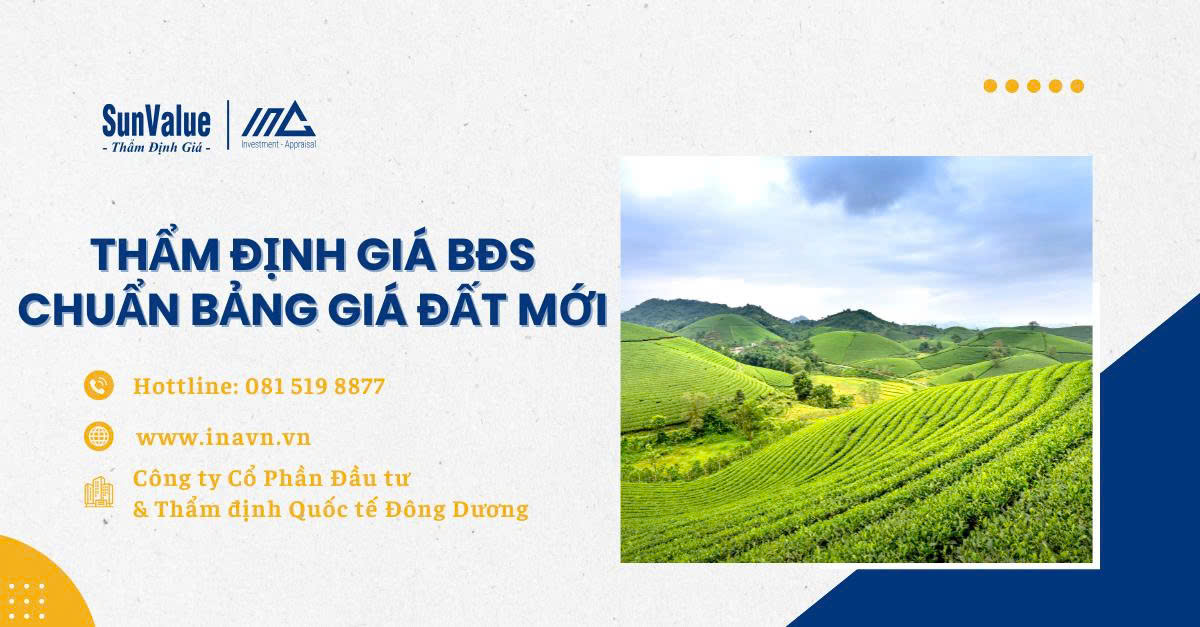 SunValue
- Thẩm Định Giá -

Investment - Appraisal

THẨM ĐỊNH GIÁ BĐS
CHUẨN BẢNG GIÁ ĐẤT MỚI

Hottline: 081 519 8877

www.inavn.vn

Công ty Cổ Phần Đầu tư
& Thẩm định Quốc tế Đông Dương